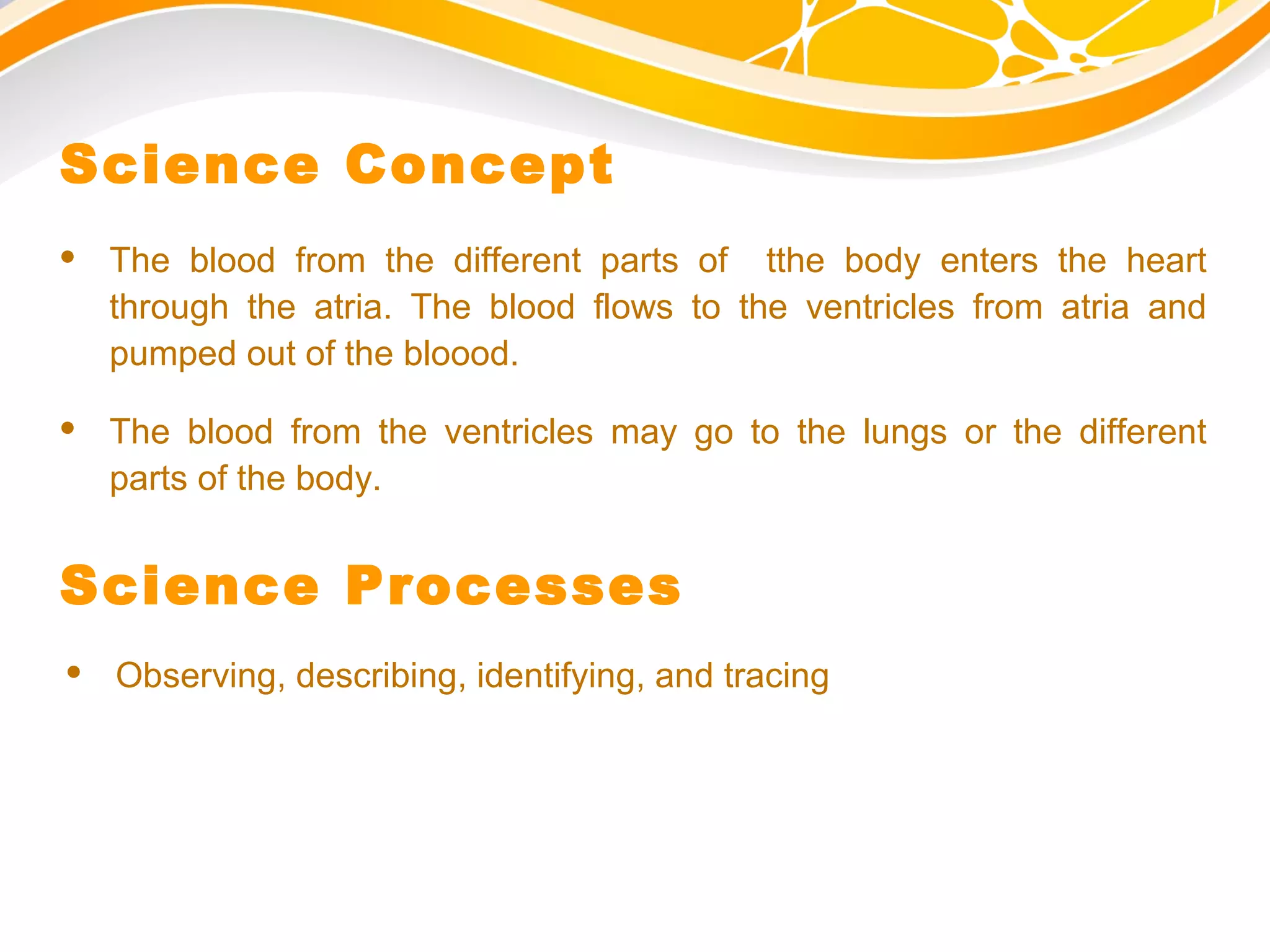 Science Concept

• The blood from the different parts of tthe body enters the heart through the atria. The blood flows to the ventricles from atria and pumped out of the bloood.

• The blood from the ventricles may go to the lungs or the different parts of the body.

Science Processes

• Observing, describing, identifying, and tracing